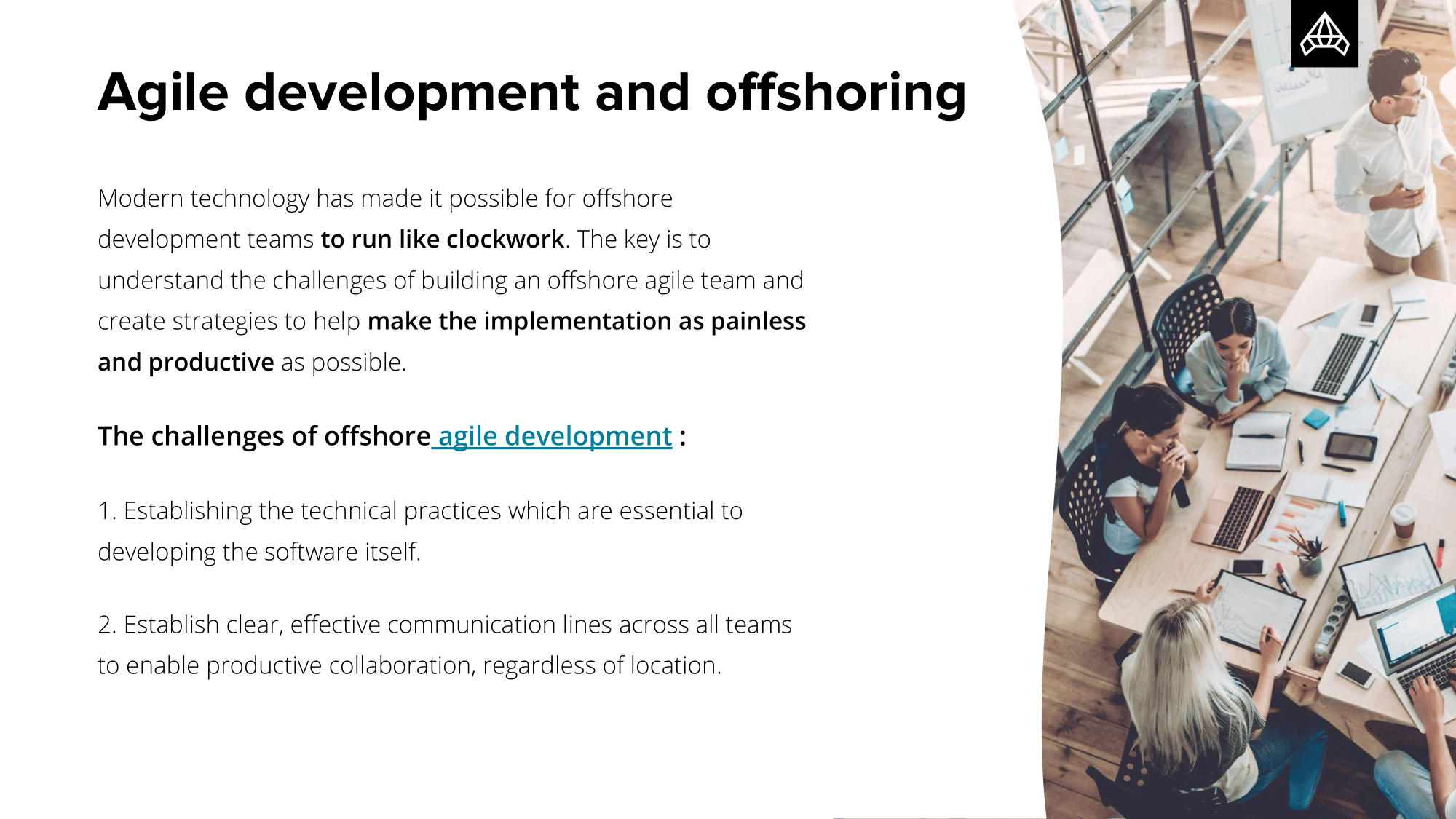 Agile development and offshoring

Modern technology has made it possible for offshore development teams to run like clockwork. The key is to understand the challenges of building an offshore agile team and create strategies to help make the implementation as painless and productive as possible.

The challenges of offshore agile development :

1. Establishing the technical practices which are essential to developing the software itself.

2. Establish clear, effective communication lines across all teams to enable productive collaboration, regardless of location.